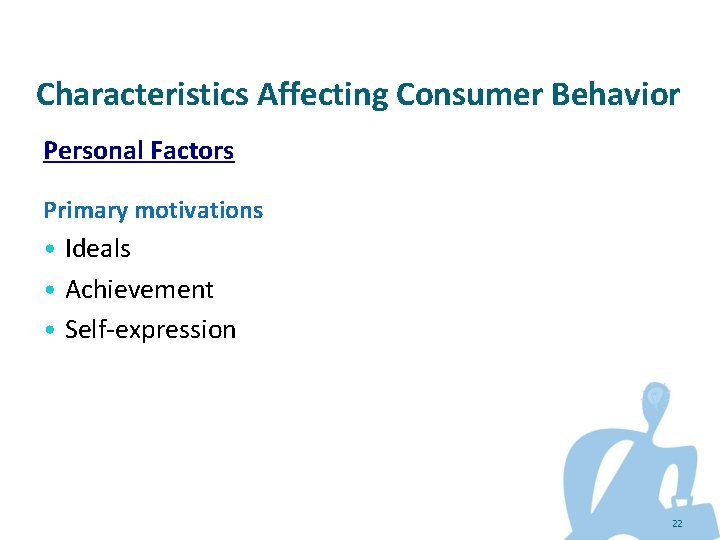 Characteristics Affecting Consumer Behavior

Personal Factors

Primary motivations

• Ideals
• Achievement
• Self-expression

22